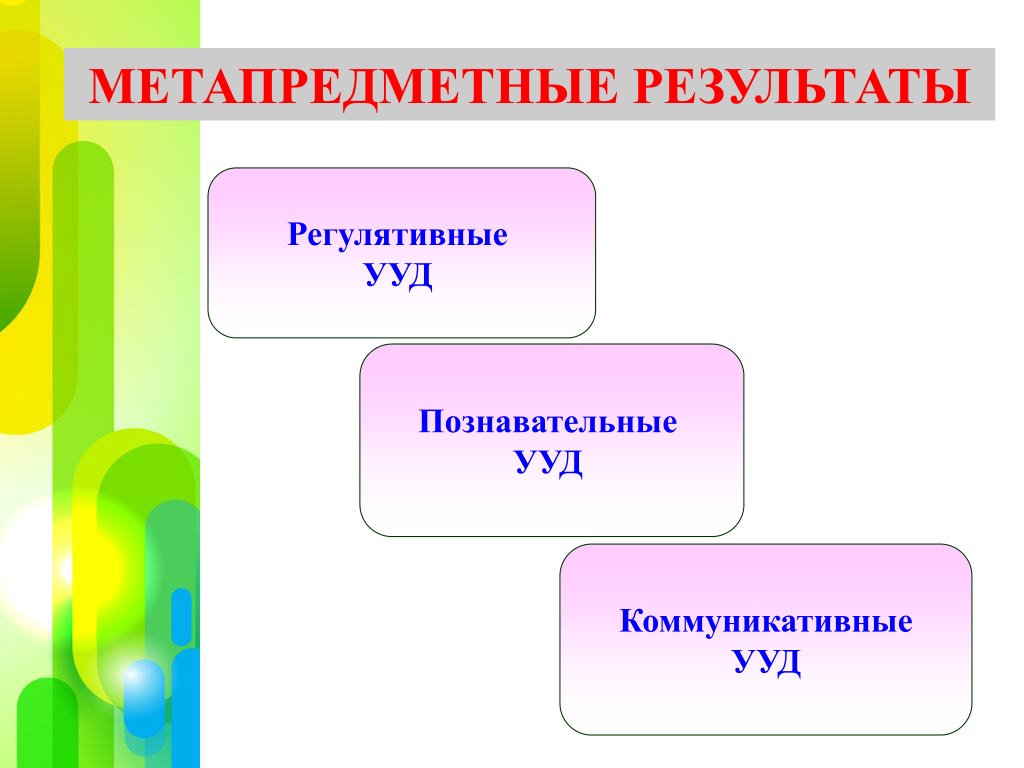 МЕТАПРЕДМЕТНЫЕ РЕЗУЛЬТАТЫ

Регулятивные
УУД

Познавательные
УУД

Коммуникативные
УУД